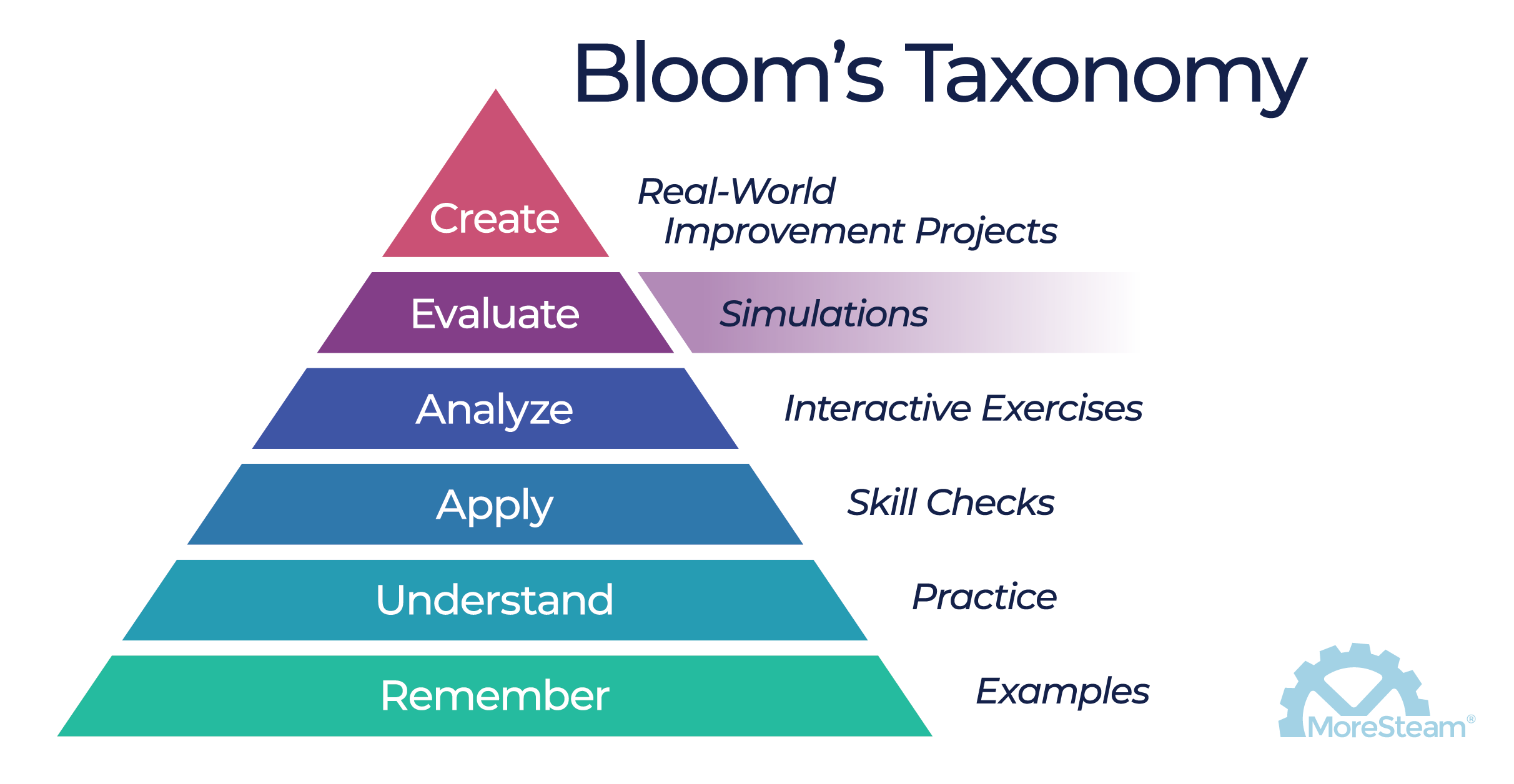 Bloom's Taxonomy

Create

Real-World Improvement Projects

Evaluate

Simulations

Analyze

Interactive Exercises

Apply

Skill Checks

Understand

Practice

Remember

Examples

MoreSteam®